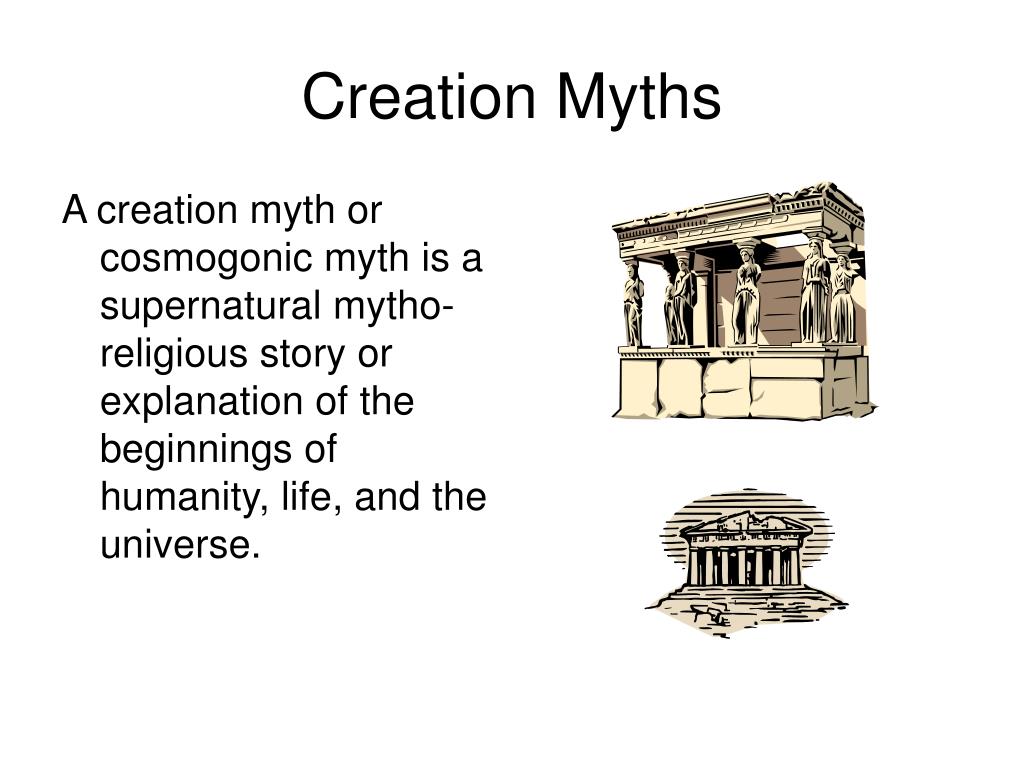 Creation Myths

A creation myth or cosmogonic myth is a supernatural mytho-religious story or explanation of the beginnings of humanity, life, and the universe.